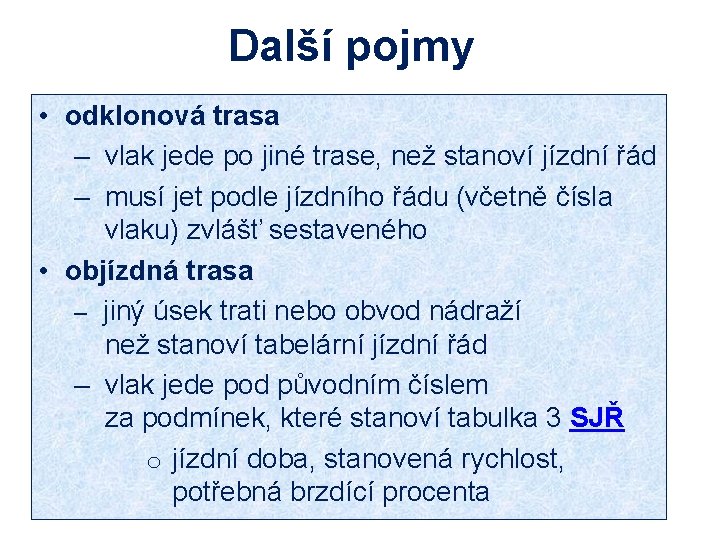 Další pojmy

• odklonová trasa
– vlak jede po jiné trase, než stanoví jízdní řád
– musí jet podle jízdního řádu (včetně čísla vlaku) zvlášť sestaveného
• objízdná trasa
– jiný úsek trati nebo obvod nádraží než stanoví tabelární jízdní řád
– vlak jede pod původním číslem za podmínek, které stanoví tabulka 3 SJŘ
o jízdní doba, stanovená rychlost, potřebná brzdící procenta